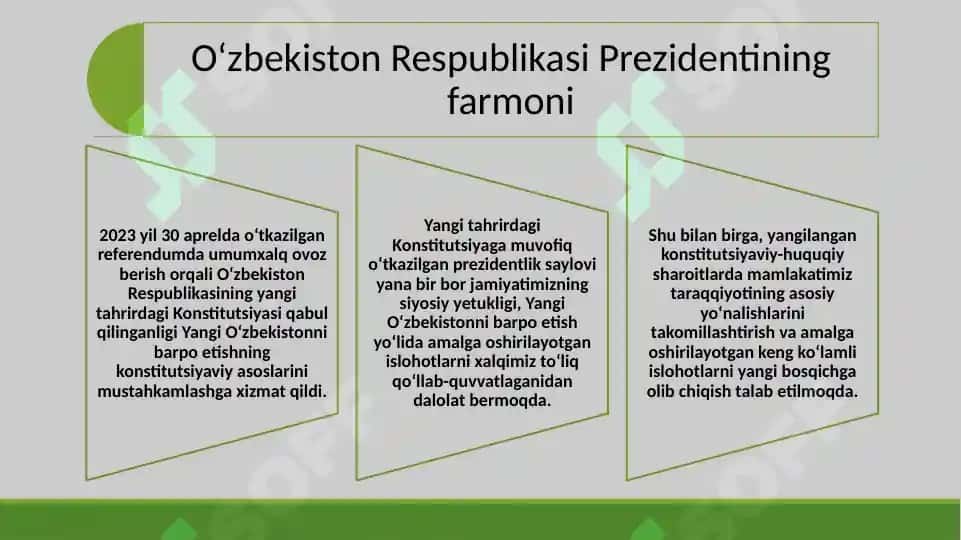 Oʻzbekiston Respublikasi Prezidentining farmoni

2023 yil 30 aprelda oʻtkazilgan referendumda umumxalq ovoz berish orqali Oʻzbekiston Respublikasining yangi tahrirdagi Konstitutsiyasi qabul qilinganligi Yangi Oʻzbekistonni barpo etishning konstitutsiyaviy asoslarini mustahkamlashga xizmat qildi.

Yangi tahrirdagi Konstitutsiyaga muvofiq oʻtkazilgan prezidentlik saylovi yana bir bor jamiyatimizning siyosiy yetukligi, Yangi Oʻzbekistonni barpo etish yoʻlida amalga oshirilayotgan islohotlarni xalqimiz toʻliq qoʻllab-quvvatlaganidan dalolat bermoqda.

Shu bilan birga, yangilangan konstitutsiyaviy-huquqiy sharoitlarda mamlakatimiz taraqqiyotining asosiy yoʻnalishlarini takomillashtirish va amalga oshirilayotgan keng koʻlamli islohotlarni yangi bosqichga olib chiqish talab etilmoqda.